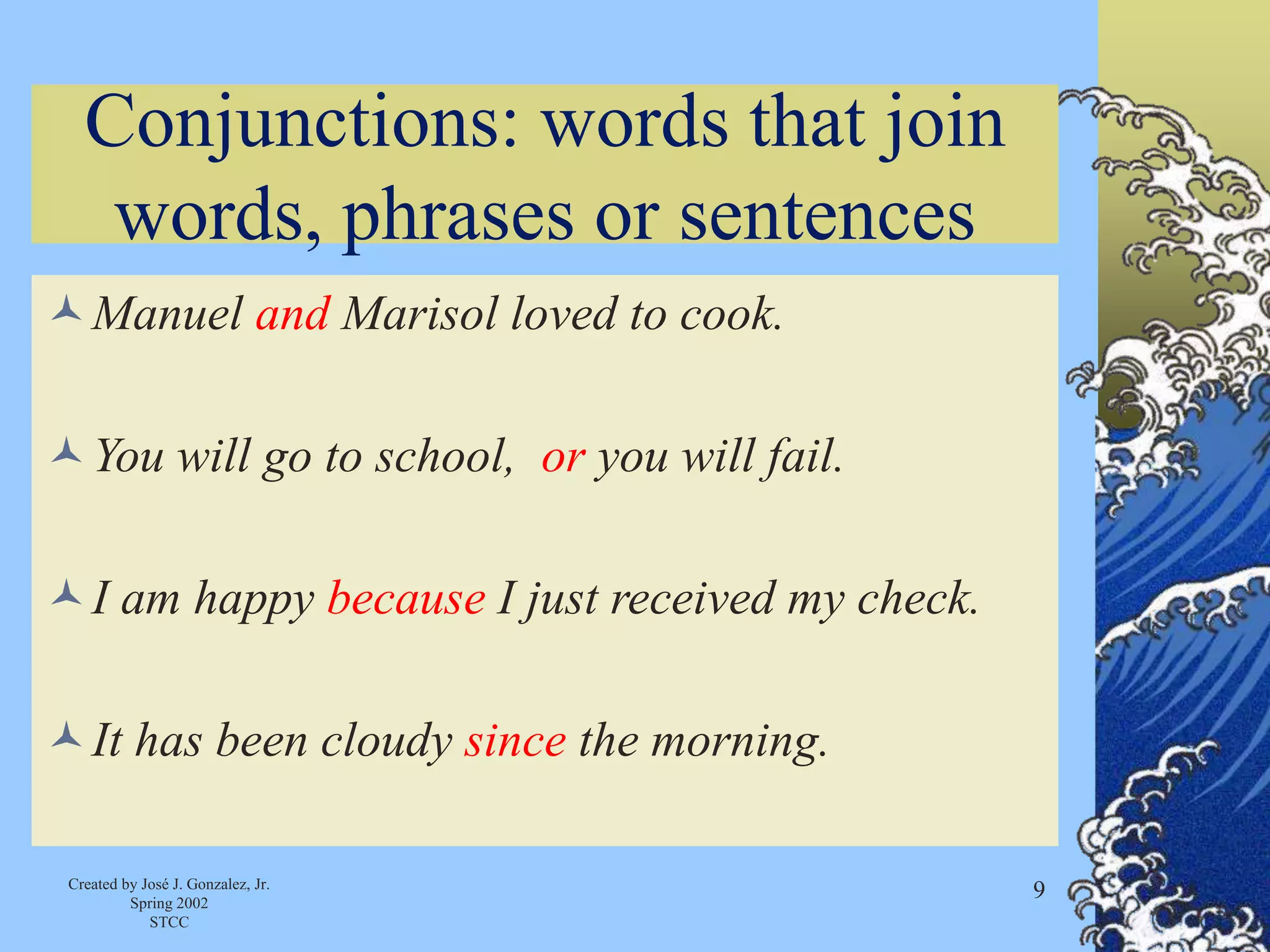 Conjunctions: words that join words, phrases or sentences

Manuel and Marisol loved to cook.

You will go to school, or you will fail.

I am happy because I just received my check.

It has been cloudy since the morning.

Created by José J. Gonzalez, Jr.
Spring 2002
STCC

9